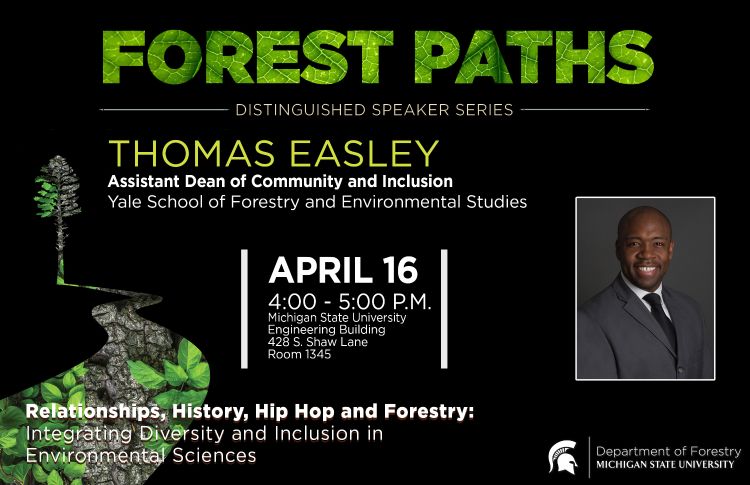 FOREST PATHS

DISTINGUISHED SPEAKER SERIES

THOMAS EASLEY
Assistant Dean of Community and Inclusion
Yale School of Forestry and Environmental Studies

APRIL 16
4:00 - 5:00 P.M.
Michigan State University
Engineering Building
428 S. Shaw Lane
Room 1345

Relationships, History, Hip Hop and Forestry:
Integrating Diversity and Inclusion in Environmental Sciences

Department of Forestry
MICHIGAN STATE UNIVERSITY